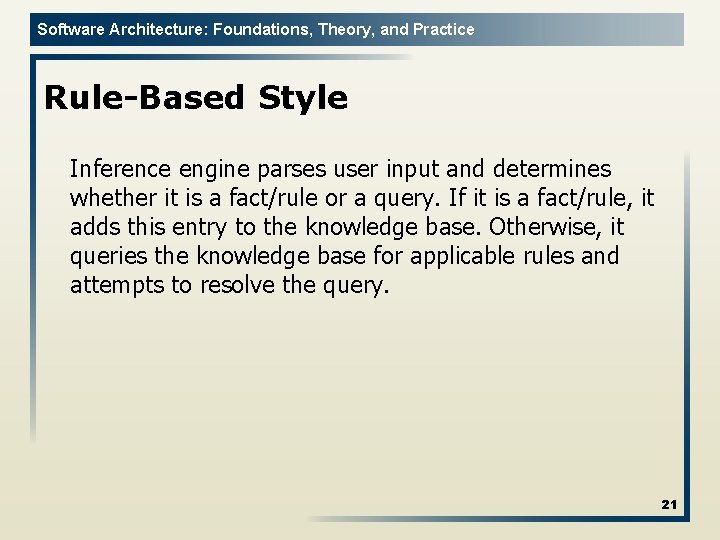 Software Architecture: Foundations, Theory, and Practice

Rule-Based Style

Inference engine parses user input and determines whether it is a fact/rule or a query. If it is a fact/rule, it adds this entry to the knowledge base. Otherwise, it queries the knowledge base for applicable rules and attempts to resolve the query.

21